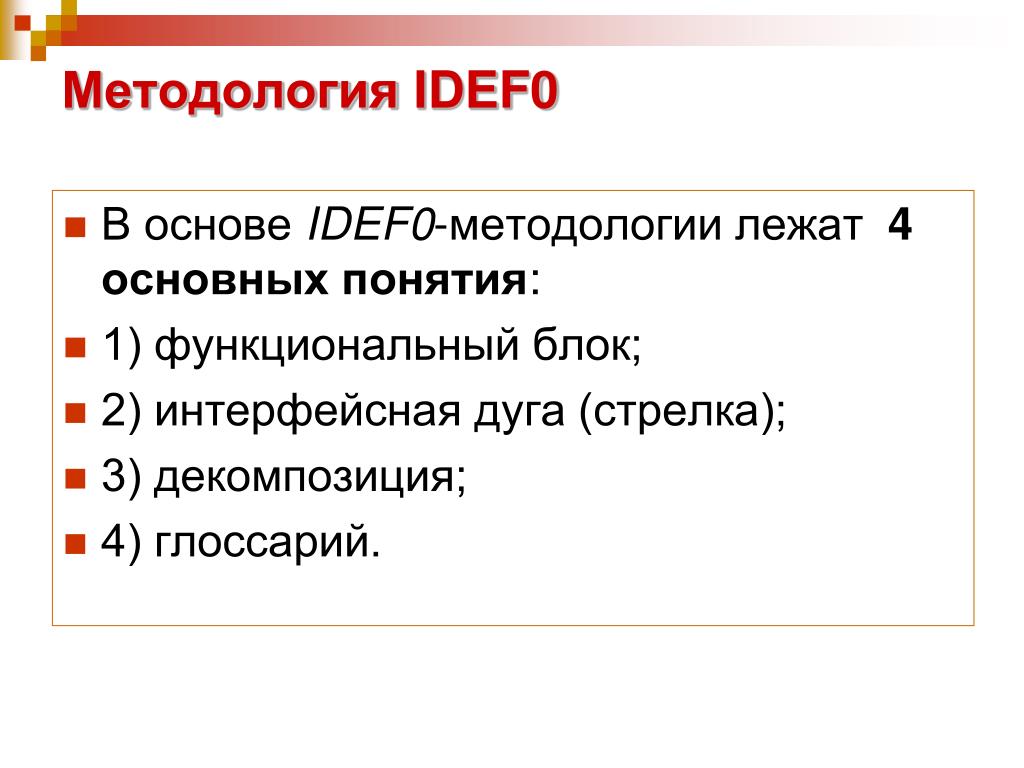 Методология IDEF0

В основе IDEF0-методологии лежат 4 основных понятия:

1) функциональный блок;

2) интерфейсная дуга (стрелка);

3) декомпозиция;

4) глоссарий.